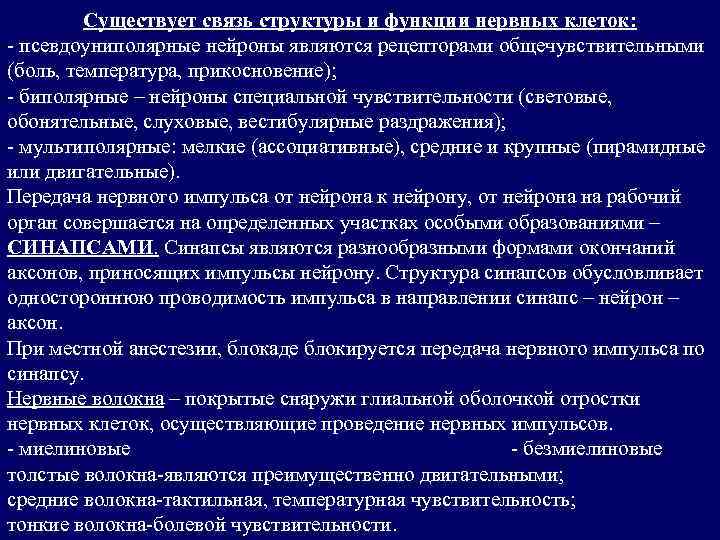 Существует связь структуры и функции нервных клеток:
- псевдоуниполярные нейроны являются рецепторами общечувствительными (боль, температура, прикосновение);
- биполярные – нейроны специальной чувствительности (световые, обонятельные, слуховые, вестибулярные раздражения);
- мультиполярные: мелкие (ассоциативные), средние и крупные (пирамидные или двигательные).
Передача нервного импульса от нейрона к нейрону, от нейрона на рабочий орган совершается на определенных участках особыми образованиями – СИНАПСАМИ. Синапсы являются разнообразными формами окончаний аксонов, приносящих импульсы нейрону. Структура синапсов обусловливает одностороннюю проводимость импульса в направлении синапс – нейрон – аксон.
При местной анестезии, блокаде блокируется передача нервного импульса по синапсу.
Нервные волокна – покрытые снаружи глиальной оболочкой отростки нервных клеток, осуществляющие проведение нервных импульсов.
- миелиновые
- безмиелиновые
толстые волокна-являются преимущественно двигательными;
средние волокна-тактильная, температурная чувствительность;
тонкие волокна-болевой чувствительности.